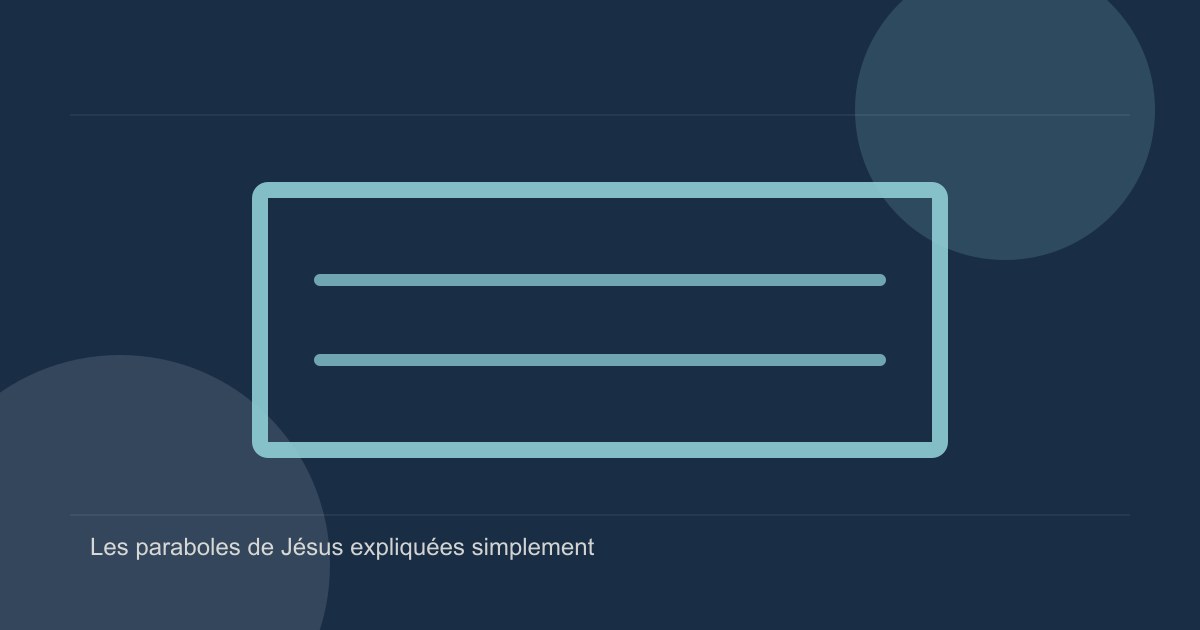 Les paraboles de Jésus expliquées simplement